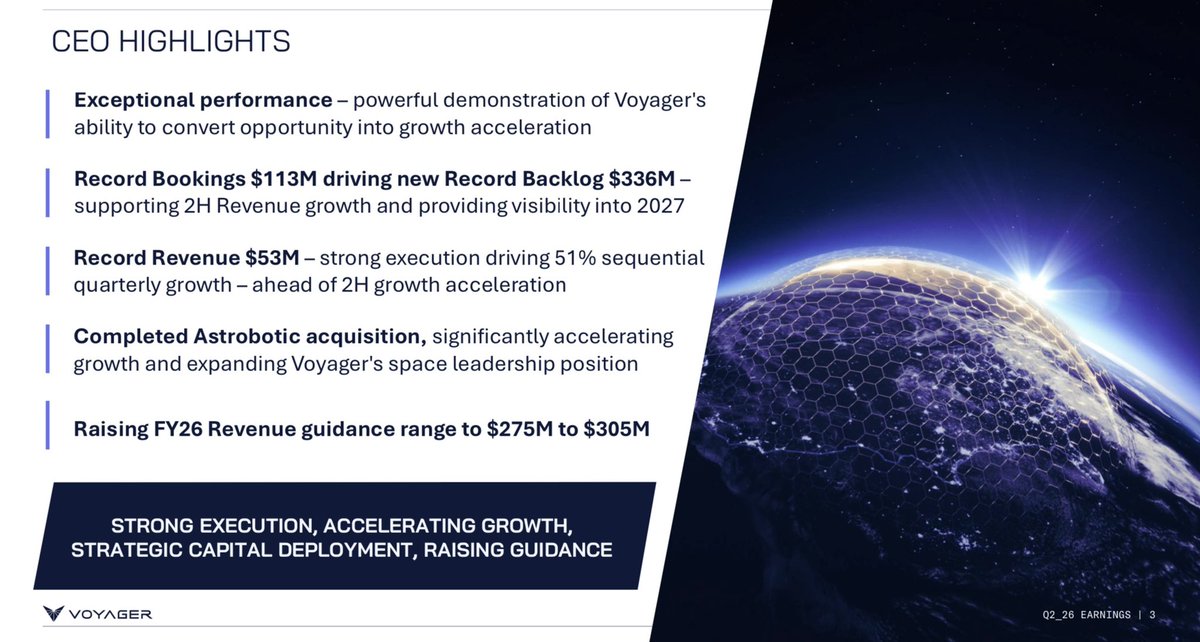 CEO HIGHLIGHTS

Exceptional performance – powerful demonstration of Voyager's ability to convert opportunity into growth acceleration

Record Bookings \$113M driving new Record Backlog \$336M – supporting 2H Revenue growth and providing visibility into 2027

Record Revenue \$53M – strong execution driving 51% sequential quarterly growth – ahead of 2H growth acceleration

Completed Astrobotic acquisition, significantly accelerating growth and expanding Voyager's space leadership position

Raising FY26 Revenue guidance range to \$275M to \$305M

STRONG EXECUTION, ACCELERATING GROWTH, STRATEGIC CAPITAL DEPLOYMENT, RAISING GUIDANCE

VOYAGER

Q2_26 EARNINGS | 3